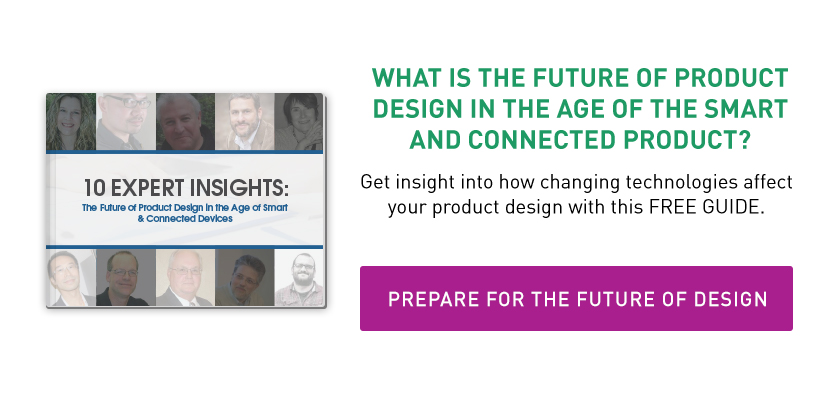 10 EXPERT INSIGHTS:
The Future of Product Design in the Age of Smart & Connected Devices

WHAT IS THE FUTURE OF PRODUCT DESIGN IN THE AGE OF THE SMART AND CONNECTED PRODUCT?

Get insight into how changing technologies affect your product design with this FREE GUIDE.

PREPARE FOR THE FUTURE OF DESIGN